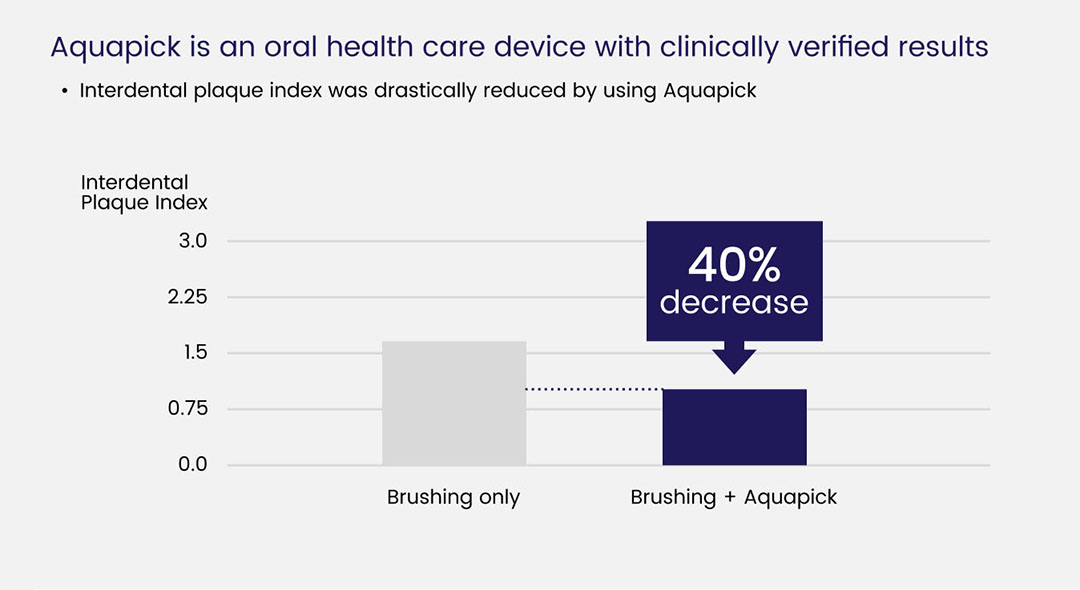 Aquapick is an oral health care device with clinically verified results

• Interdental plaque index was drastically reduced by using Aquapick

Interdental Plaque Index

3.0
2.25
1.5
0.75
0.0

40% decrease

Brushing only
Brushing + Aquapick